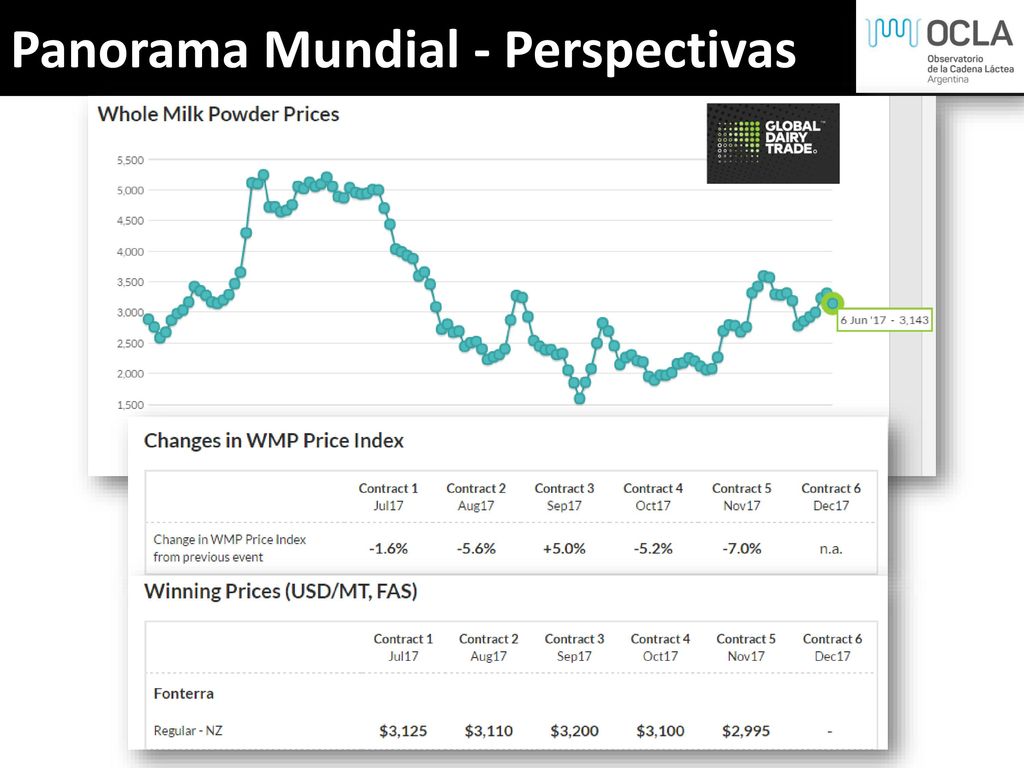 Panorama Mundial - Perspectivas

OCLA
Observatorio de la Cadena Láctea Argentina

Whole Milk Powder Prices

GLOBAL DAIRY TRADE

5,500
5,000
4,500
4,000
3,500
3,000
2,500
2,000
1,500

6 Jun '17 - 3,143

Changes in WMP Price Index

| | Contract 1 Jul17 | Contract 2 Aug17 | Contract 3 Sep17 | Contract 4 Oct17 | Contract 5 Nov17 | Contract 6 Dec17 |
|---|---|---|---|---|---|---|
| Change in WMP Price Index from previous event | -1.6% | -5.6% | +5.0% | -5.2% | -7.0% | n.a. |

Winning Prices (USD/MT, FAS)

| | Contract 1 Jul17 | Contract 2 Aug17 | Contract 3 Sep17 | Contract 4 Oct17 | Contract 5 Nov17 | Contract 6 Dec17 |
|---|---|---|---|---|---|---|
| Fonterra | | | | | | |
| Regular - NZ | $3,125 | $3,110 | $3,200 | $3,100 | $2,995 | - |